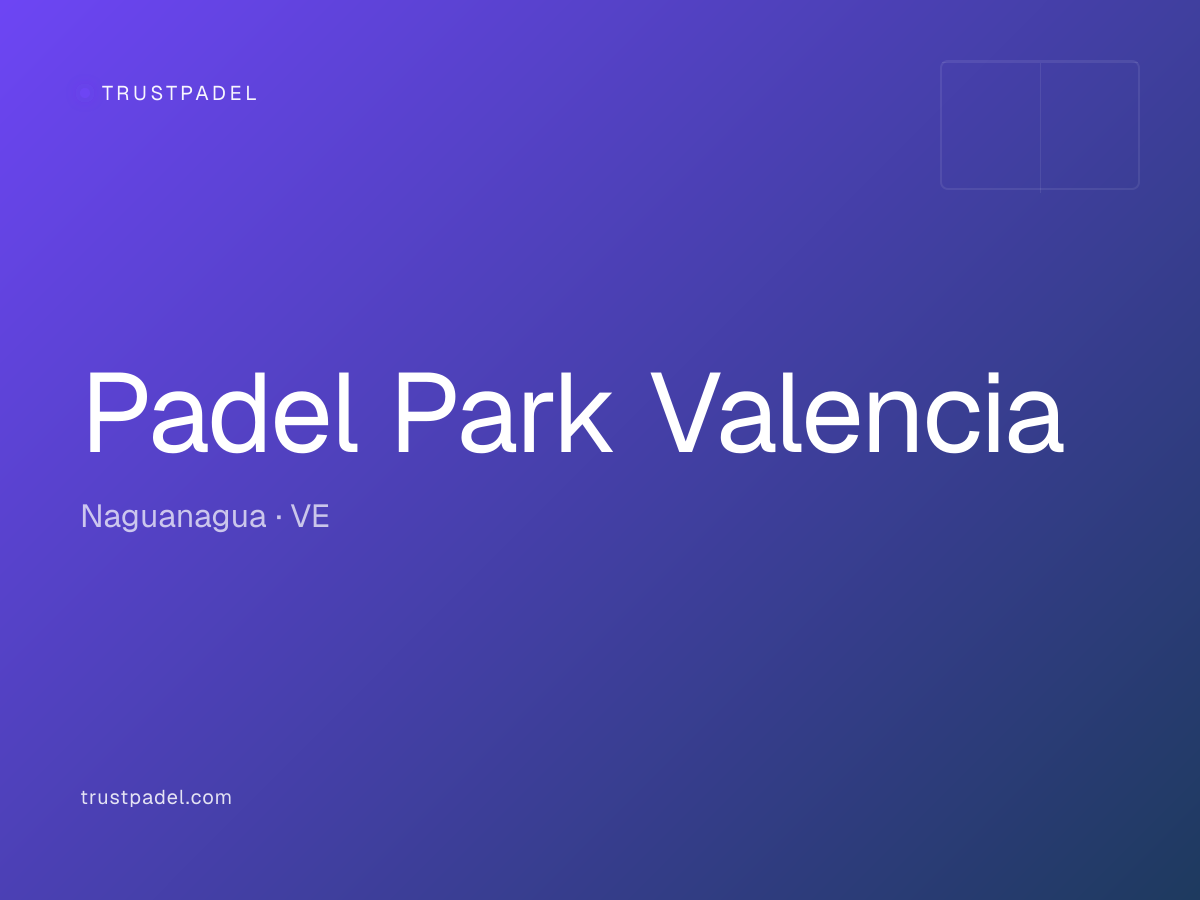 TRUSTPADEL

Padel Park Valencia

Naguanagua · VE

trustpadel.com